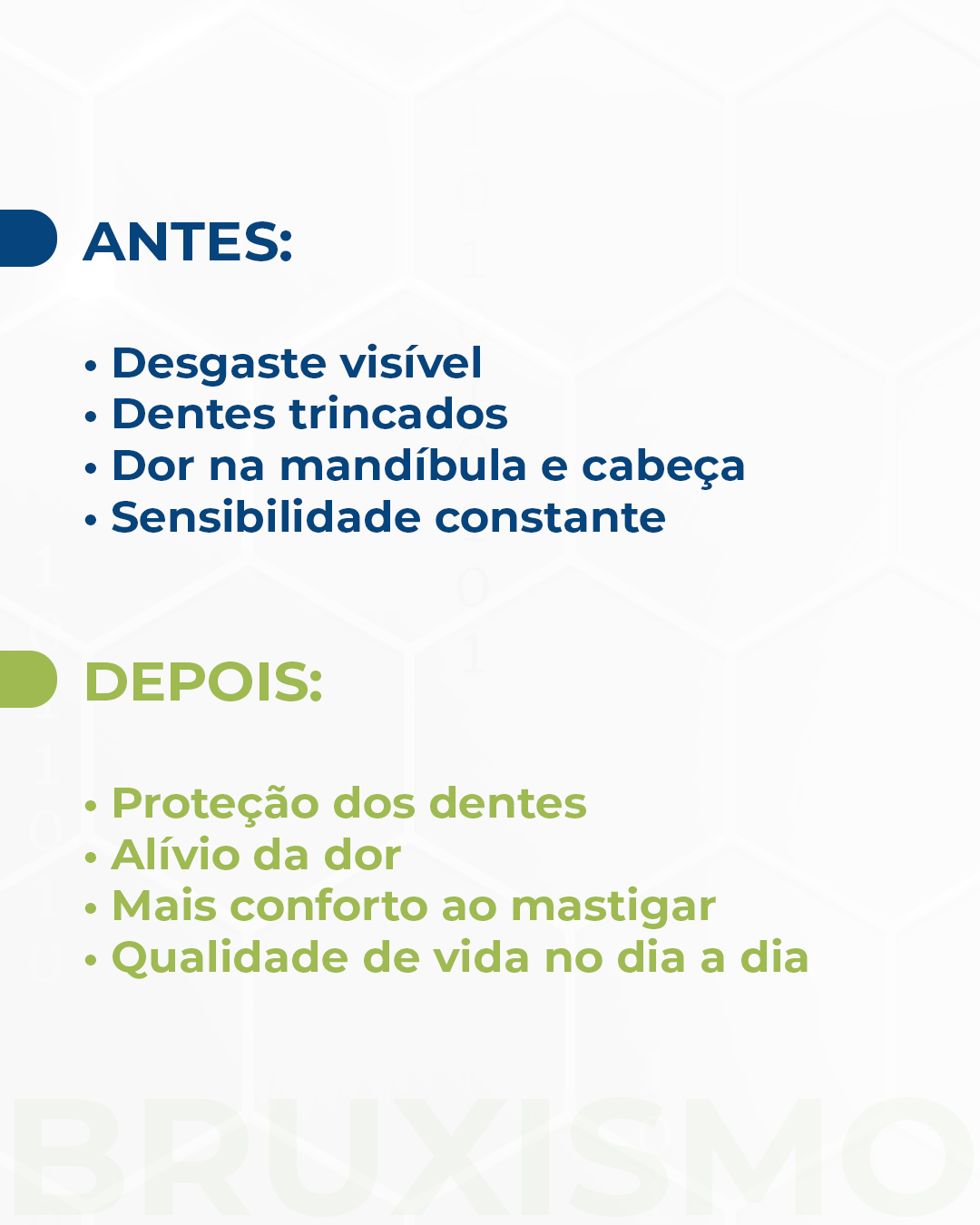 ANTES:

• Desgaste visível
• Dentes trincados
• Dor na mandíbula e cabeça
• Sensibilidade constante

DEPOIS:

• Proteção dos dentes
• Alívio da dor
• Mais conforto ao mastigar
• Qualidade de vida no dia a dia

BRUXISMO